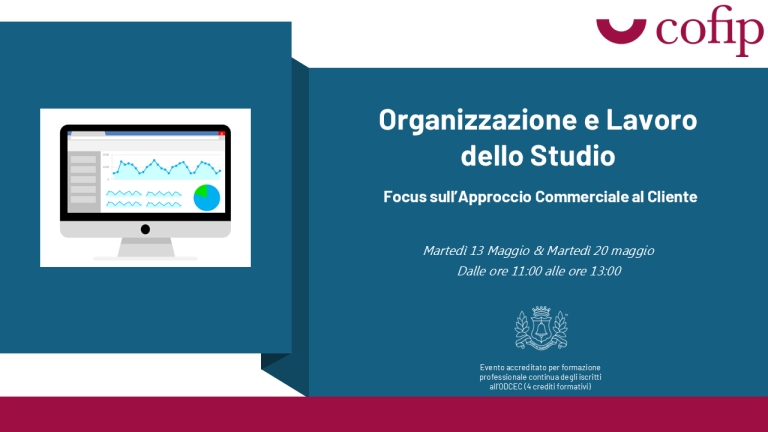 cofip

Organizzazione e Lavoro dello Studio

Focus sull'Approccio Commerciale al Cliente

Martedì 13 Maggio & Martedì 20 maggio
Dalle ore 11:00 alle ore 13:00

Evento accreditato per formazione professionale continua degli iscritti all'ODCEC (4 crediti formativi)